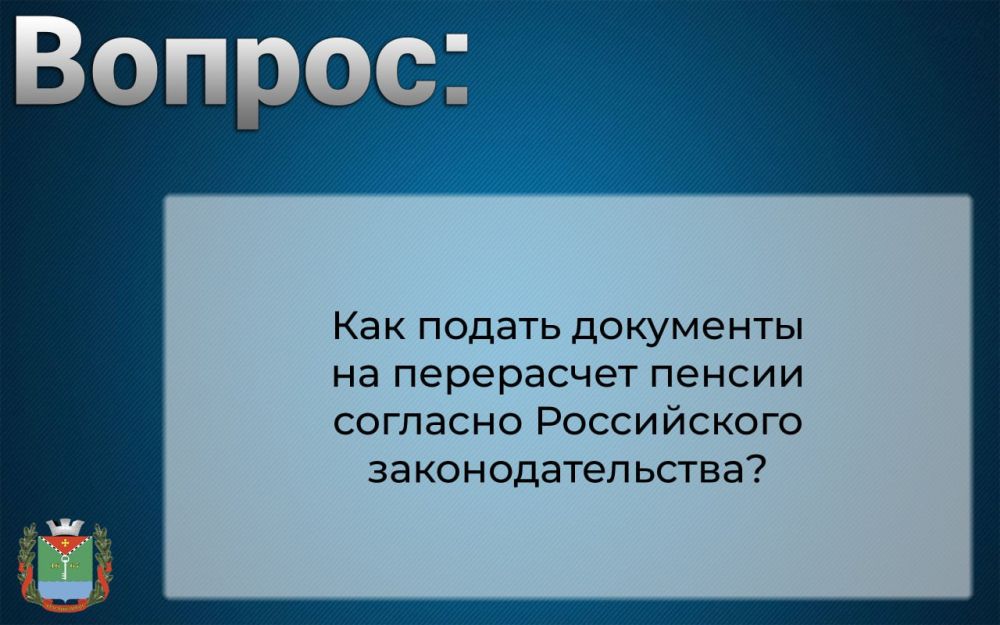 Вопрос:

Как подать документы на перерасчет пенсии согласно Российского законодательства?